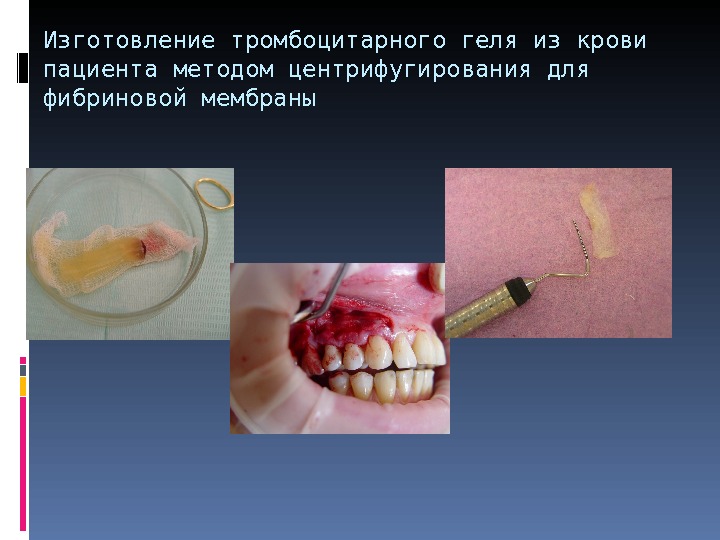 Изготовление тромбоцитарного геля из крови пациента методом центрифугирования для фибриновой мембраны